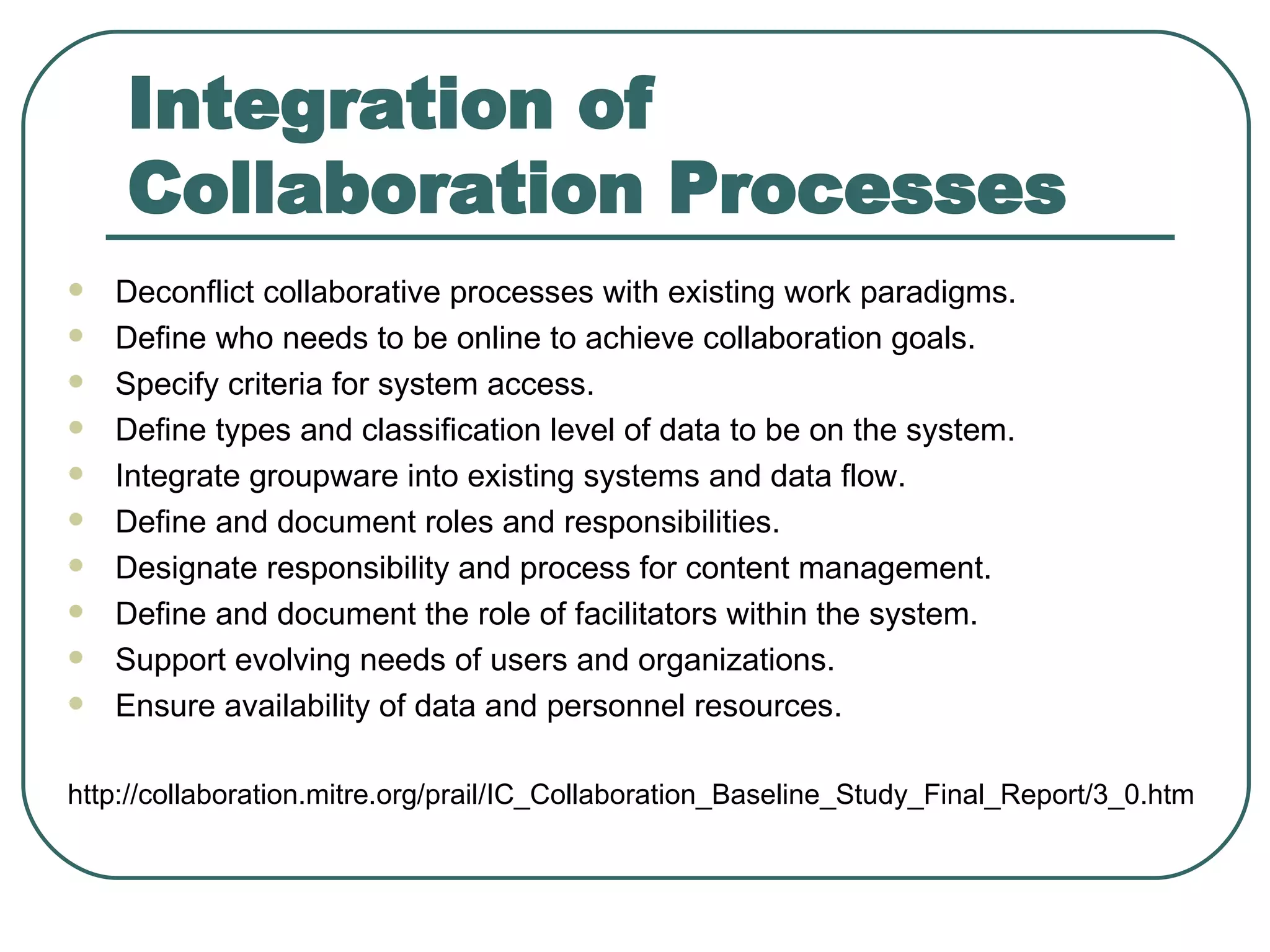 Integration of Collaboration Processes

- Deconflict collaborative processes with existing work paradigms.
- Define who needs to be online to achieve collaboration goals.
- Specify criteria for system access.
- Define types and classification level of data to be on the system.
- Integrate groupware into existing systems and data flow.
- Define and document roles and responsibilities.
- Designate responsibility and process for content management.
- Define and document the role of facilitators within the system.
- Support evolving needs of users and organizations.
- Ensure availability of data and personnel resources.

http://collaboration.mitre.org/prail/IC_Collaboration_Baseline_Study_Final_Report/3_0.htm